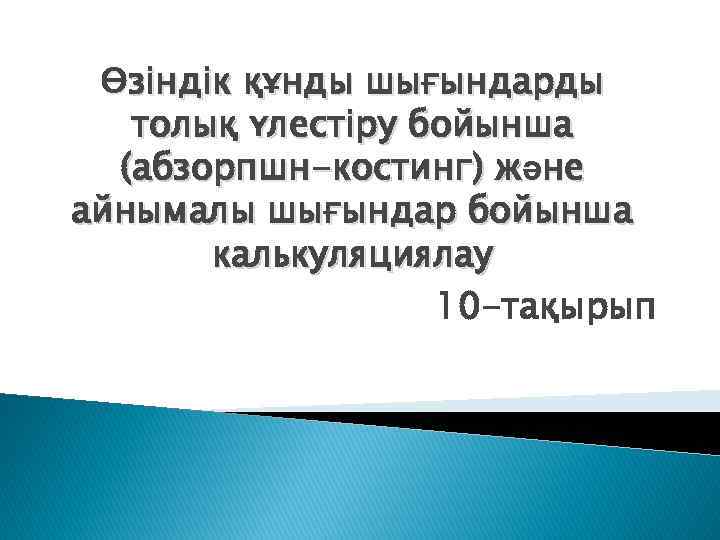 Өзіндік құнды шығындарды толық үлестіру бойынша (абзорпшн-костинг) және айнымалы шығындар бойынша калькуляциялау

10-тақырып